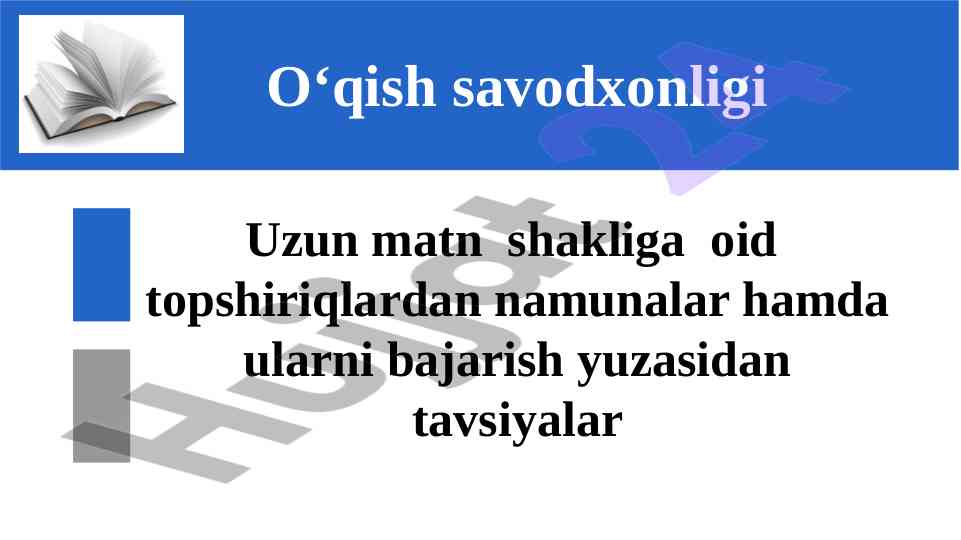 O‘qish savodxonligi

Uzun matn shakliga oid topshiriqlardan namunalar hamda ularni bajarish yuzasidan tavsiyalar

Hujjat 24